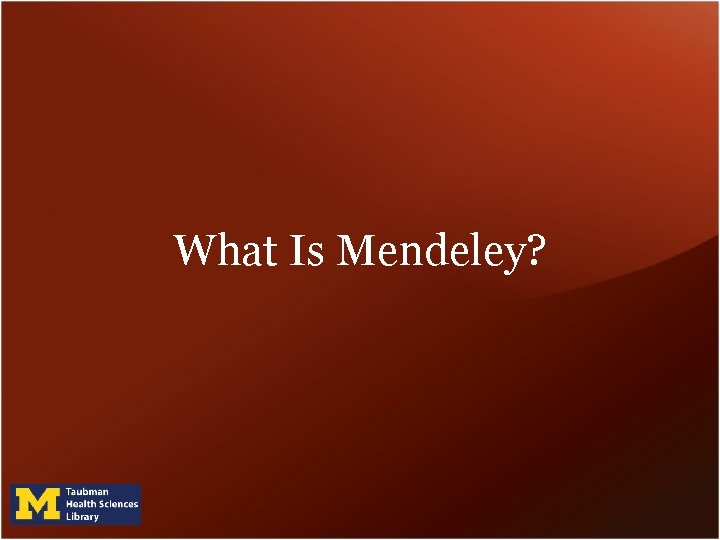 What Is Mendeley?

M Taubman Health Sciences Library